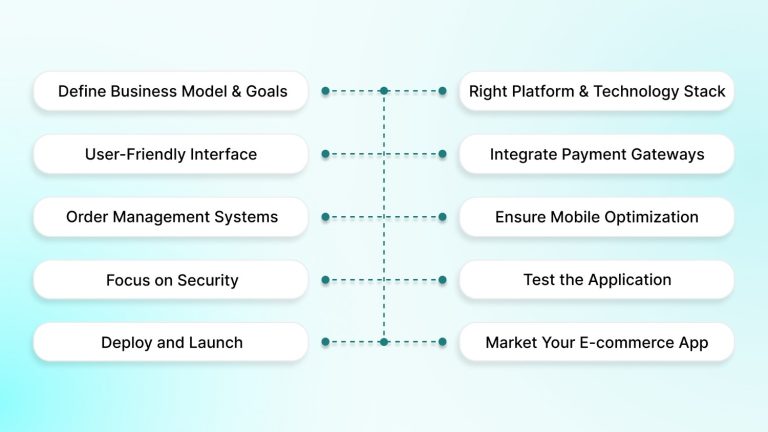 Define Business Model & Goals

User-Friendly Interface

Order Management Systems

Focus on Security

Deploy and Launch

Right Platform & Technology Stack

Integrate Payment Gateways

Ensure Mobile Optimization

Test the Application

Market Your E-commerce App